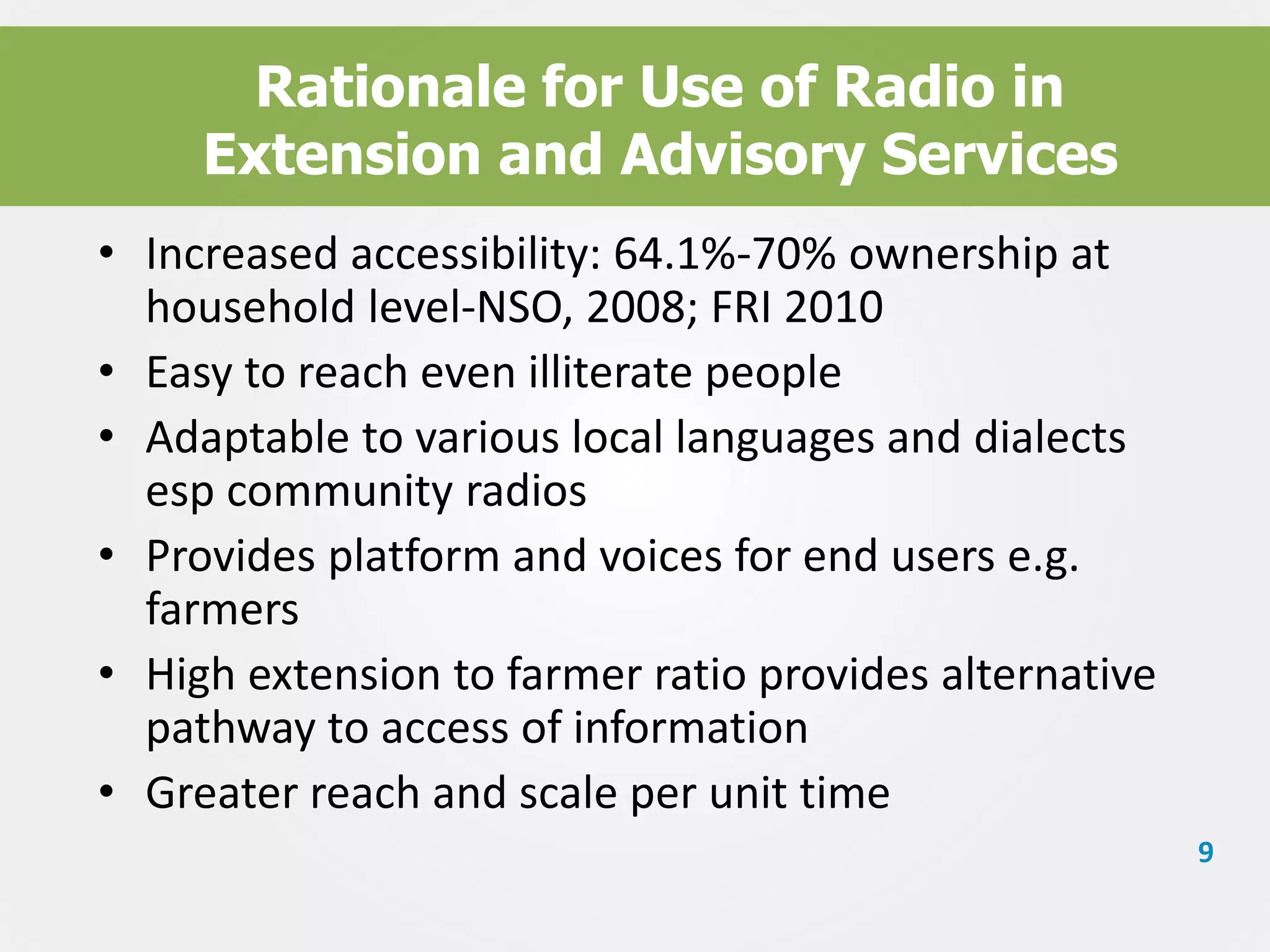 Rationale for Use of Radio in Extension and Advisory Services

• Increased accessibility: 64.1%-70% ownership at household level-NSO, 2008; FRI 2010
• Easy to reach even illiterate people
• Adaptable to various local languages and dialects esp community radios
• Provides platform and voices for end users e.g. farmers
• High extension to farmer ratio provides alternative pathway to access of information
• Greater reach and scale per unit time

9